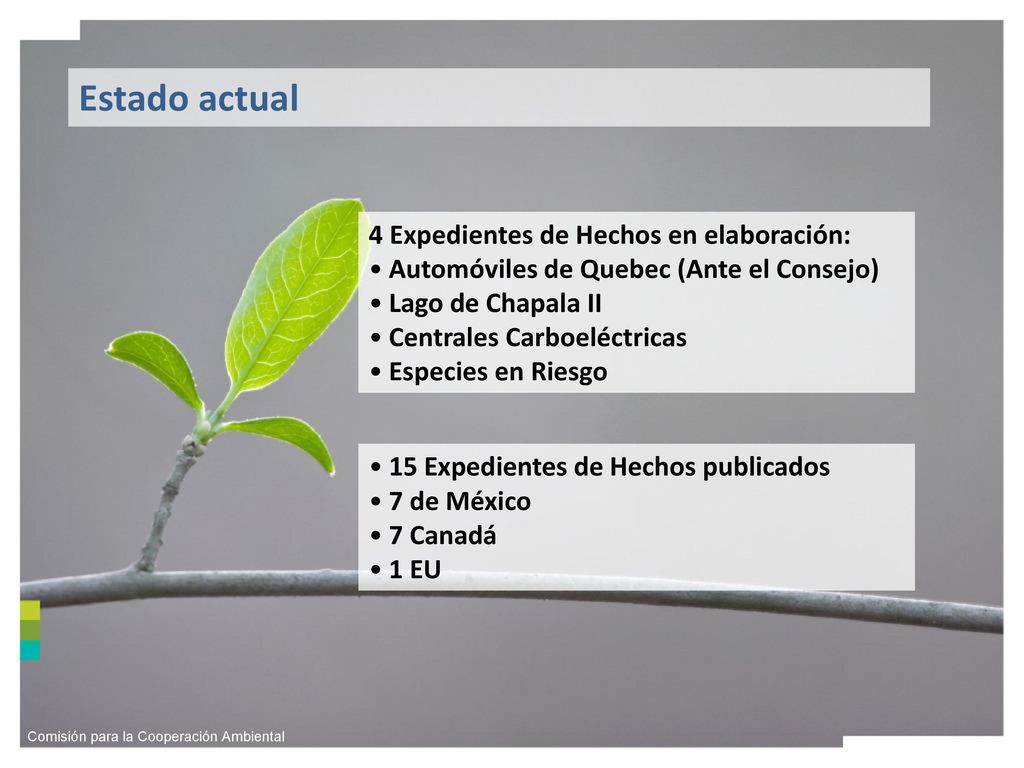 Estado actual

4 Expedientes de Hechos en elaboración:
• Automóviles de Quebec (Ante el Consejo)
• Lago de Chapala II
• Centrales Carboeléctricas
• Especies en Riesgo

• 15 Expedientes de Hechos publicados
• 7 de México
• 7 Canadá
• 1 EU

Comisión para la Cooperación Ambiental